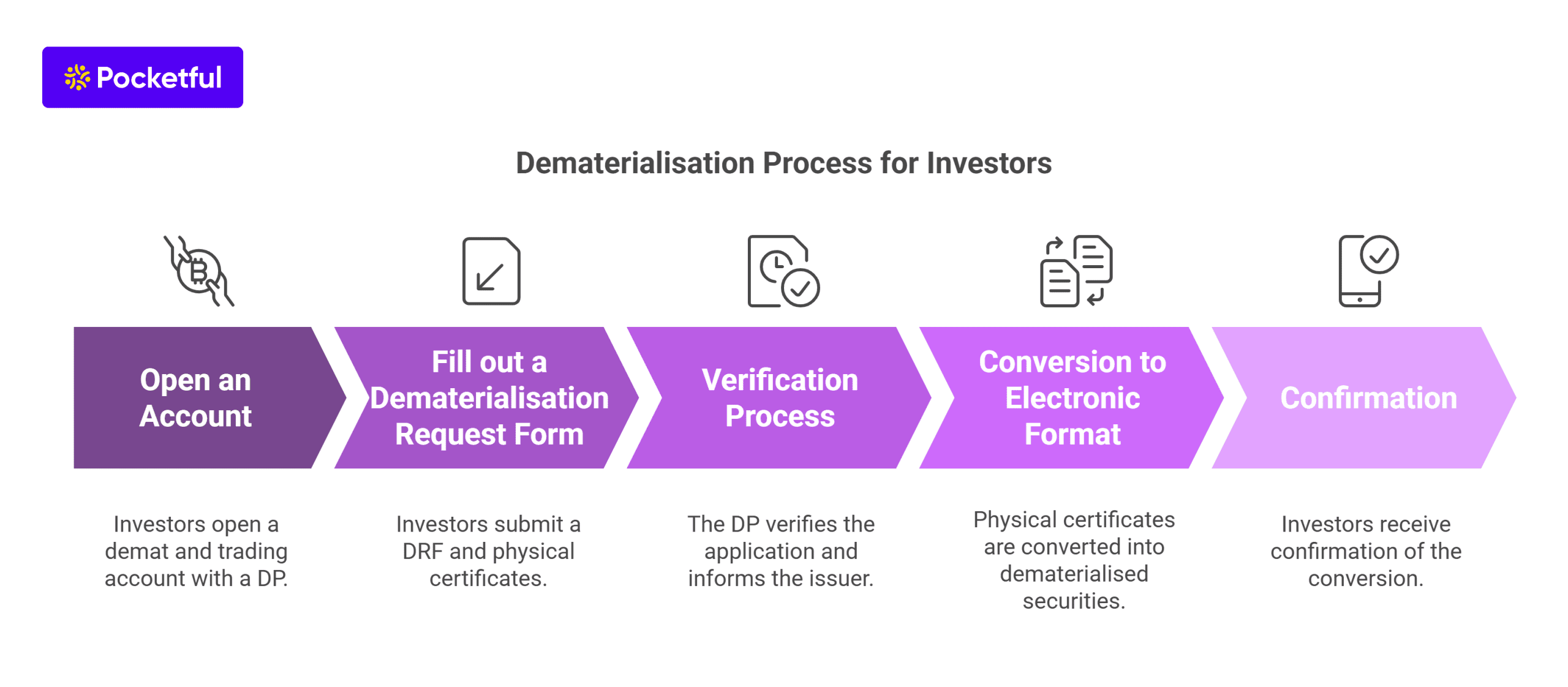 Pocketful

Dematerialisation Process for Investors

Open an Account

Fill out a Dematerialisation Request Form

Verification Process

Conversion to Electronic Format

Confirmation

Investors open a demat and trading account with a DP.

Investors submit a DRF and physical certificates.

The DP verifies the application and informs the issuer.

Physical certificates are converted into dematerialised securities.

Investors receive confirmation of the conversion.